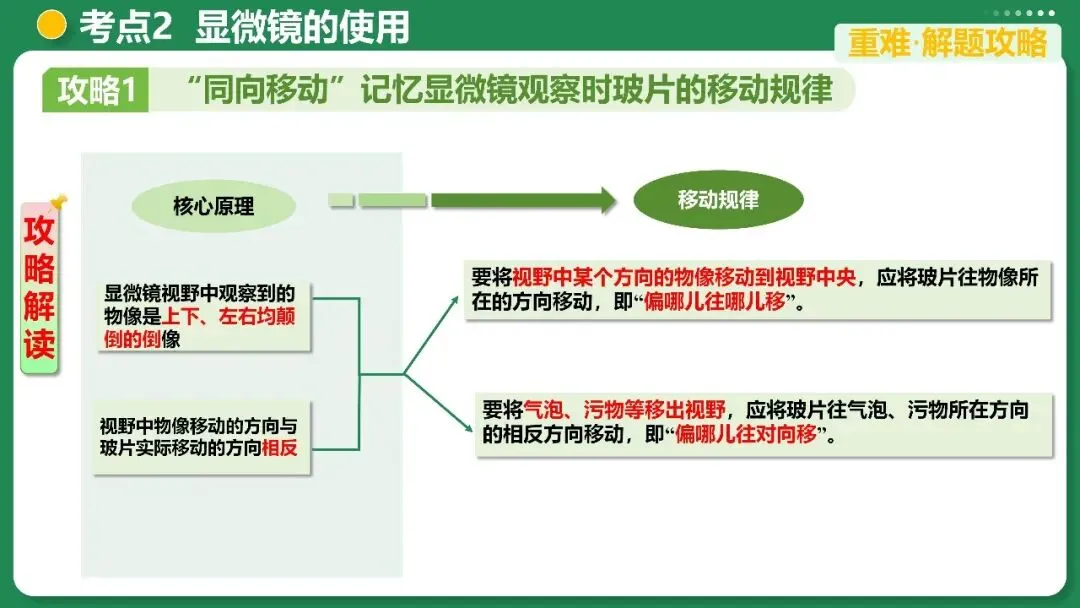 考点2 显微镜的使用

重难·解题攻略

攻略1 “同向移动”记忆显微镜观察时玻片的移动规律

攻略解读

核心原理

移动规律

显微镜视野中观察到的物像是上下、左右均颠倒的倒像

视野中物像移动的方向与玻片实际移动的方向相反

要将视野中某个方向的物像移动到视野中央，应将玻片往物像所在的方向移动，即“偏哪儿往哪儿移”。

要将气泡、污物等移出视野，应将玻片往气泡、污物所在方向的相反方向移动，即“偏哪儿往对向移”。